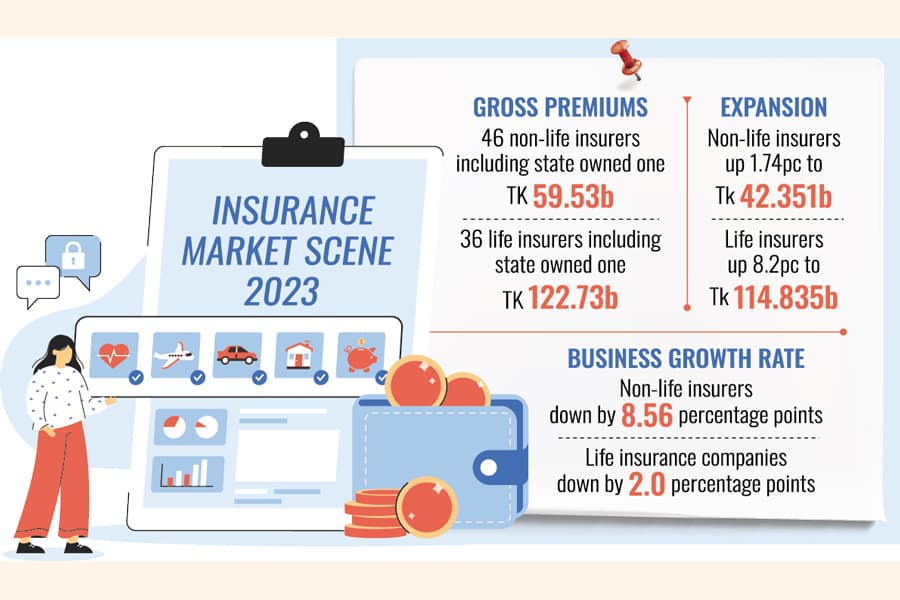 INSURANCE MARKET SCENE 2023

GROSS PREMIUMS

46 non-life insurers including state owned one

TK 59.53b

36 life insurers including state owned one

TK 122.73b

EXPANSION

Non-life insurers up 1.74pc to

Tk 42.351b

Life insurers up 8.2pc to

Tk 114.835b

BUSINESS GROWTH RATE

Non-life insurers down by 8.56 percentage points

Life insurance companies down by 2.0 percentage points